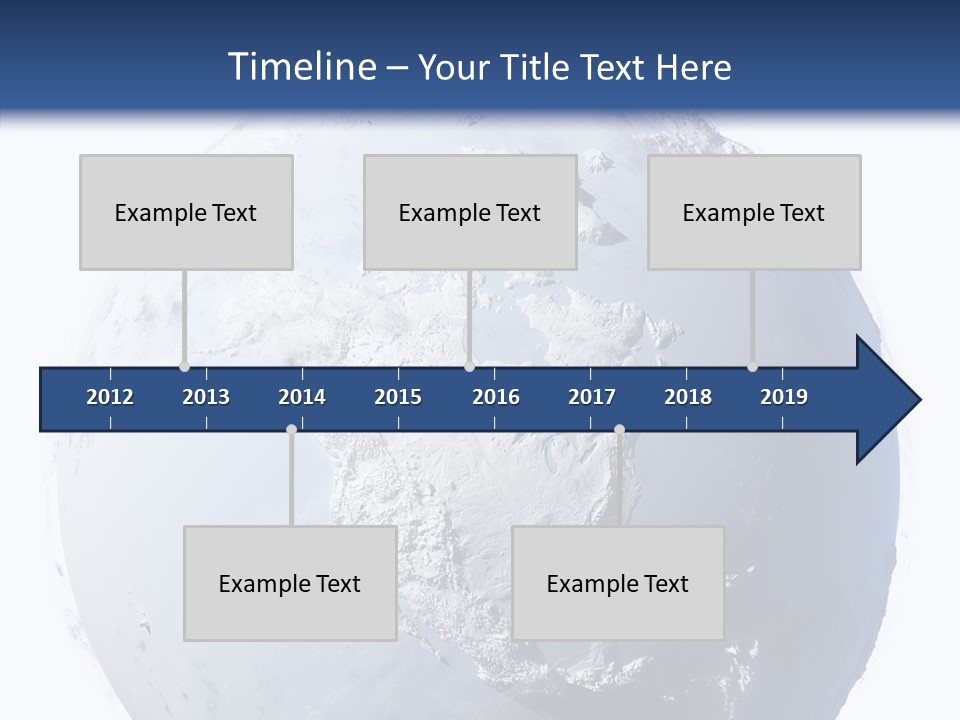 Timeline – Your Title Text Here

Example Text

Example Text

Example Text

2012 2013 2014 2015 2016 2017 2018 2019

Example Text

Example Text